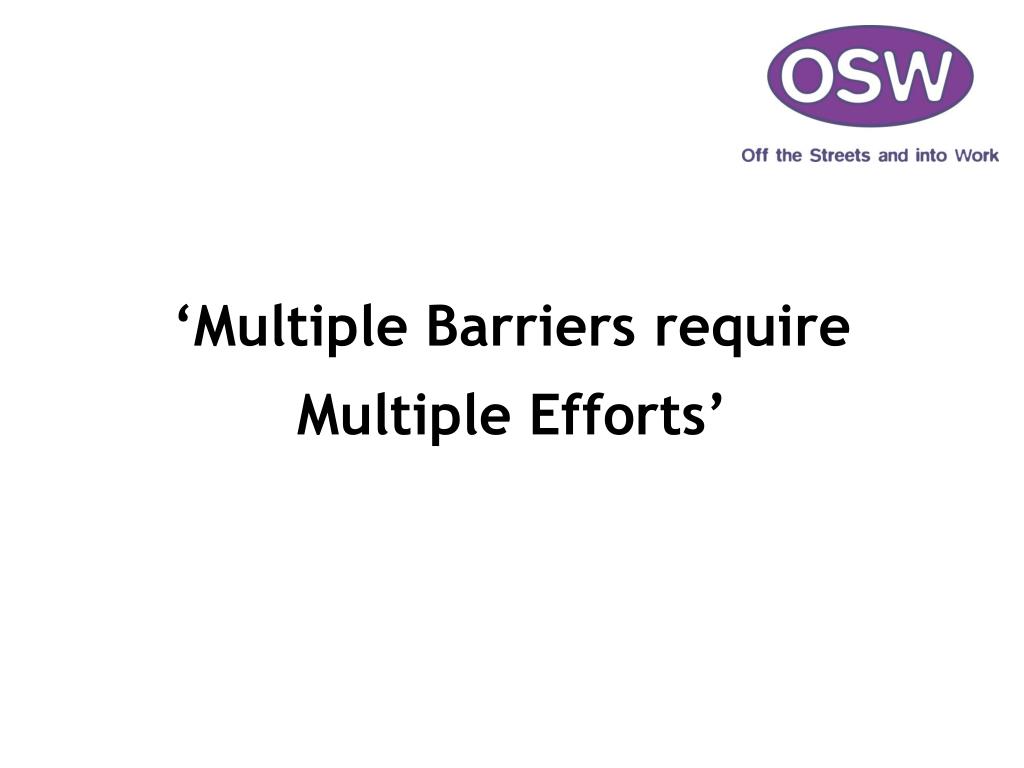 OSW

Off the Streets and into Work

‘Multiple Barriers require Multiple Efforts’